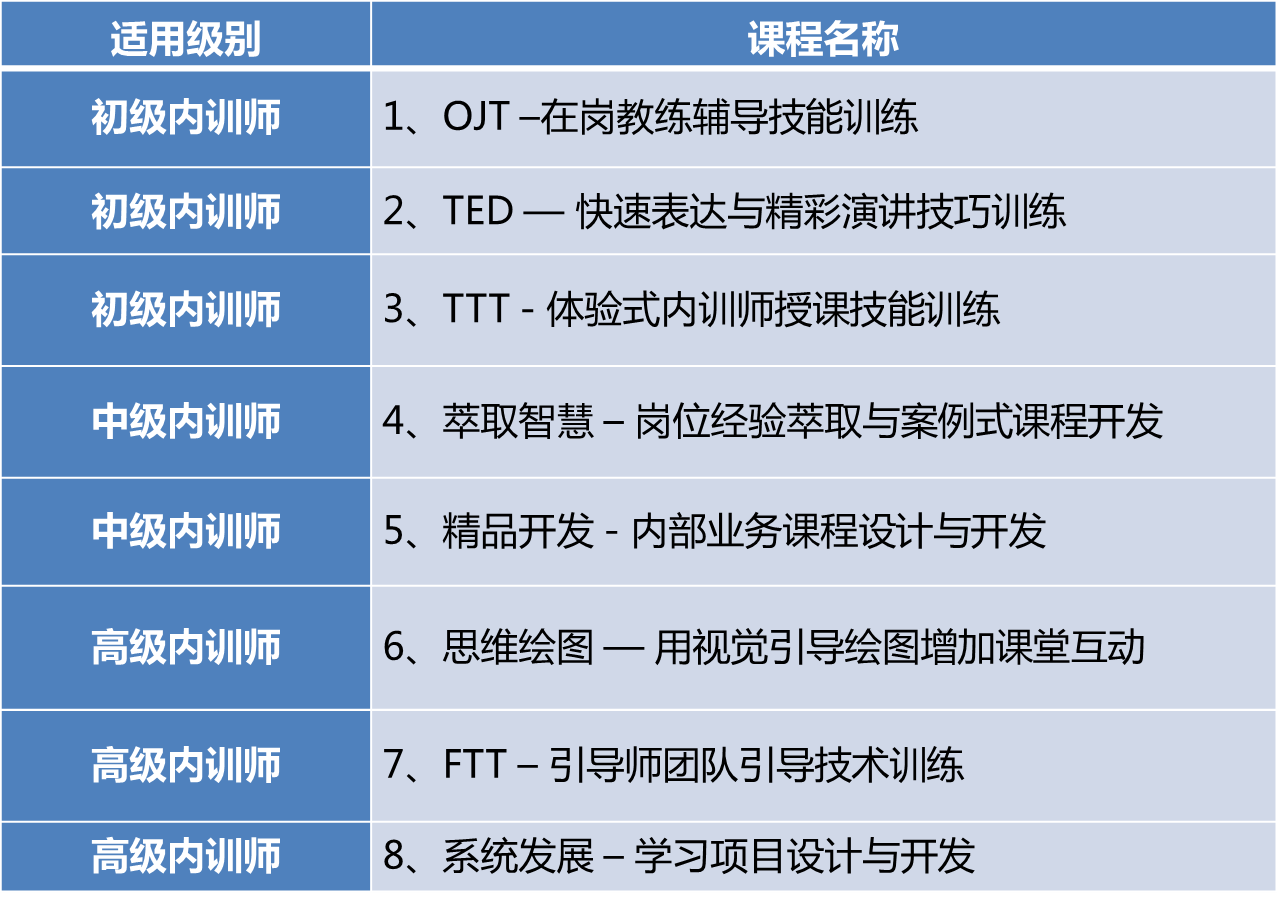 | 适用级别 | 课程名称 |
|---|---|
| 初级内训师 | 1、OJT –在岗教练辅导技能训练 |
| 初级内训师 | 2、TED — 快速表达与精彩演讲技巧训练 |
| 初级内训师 | 3、TTT - 体验式内训师授课技能训练 |
| 中级内训师 | 4、萃取智慧 – 岗位经验萃取与案例式课程开发 |
| 中级内训师 | 5、精品开发 - 内部业务课程设计与开发 |
| 高级内训师 | 6、思维绘图 — 用视觉引导绘图增加课堂互动 |
| 高级内训师 | 7、FTT – 引导师团队引导技术训练 |
| 高级内训师 | 8、系统发展 – 学习项目设计与开发 |